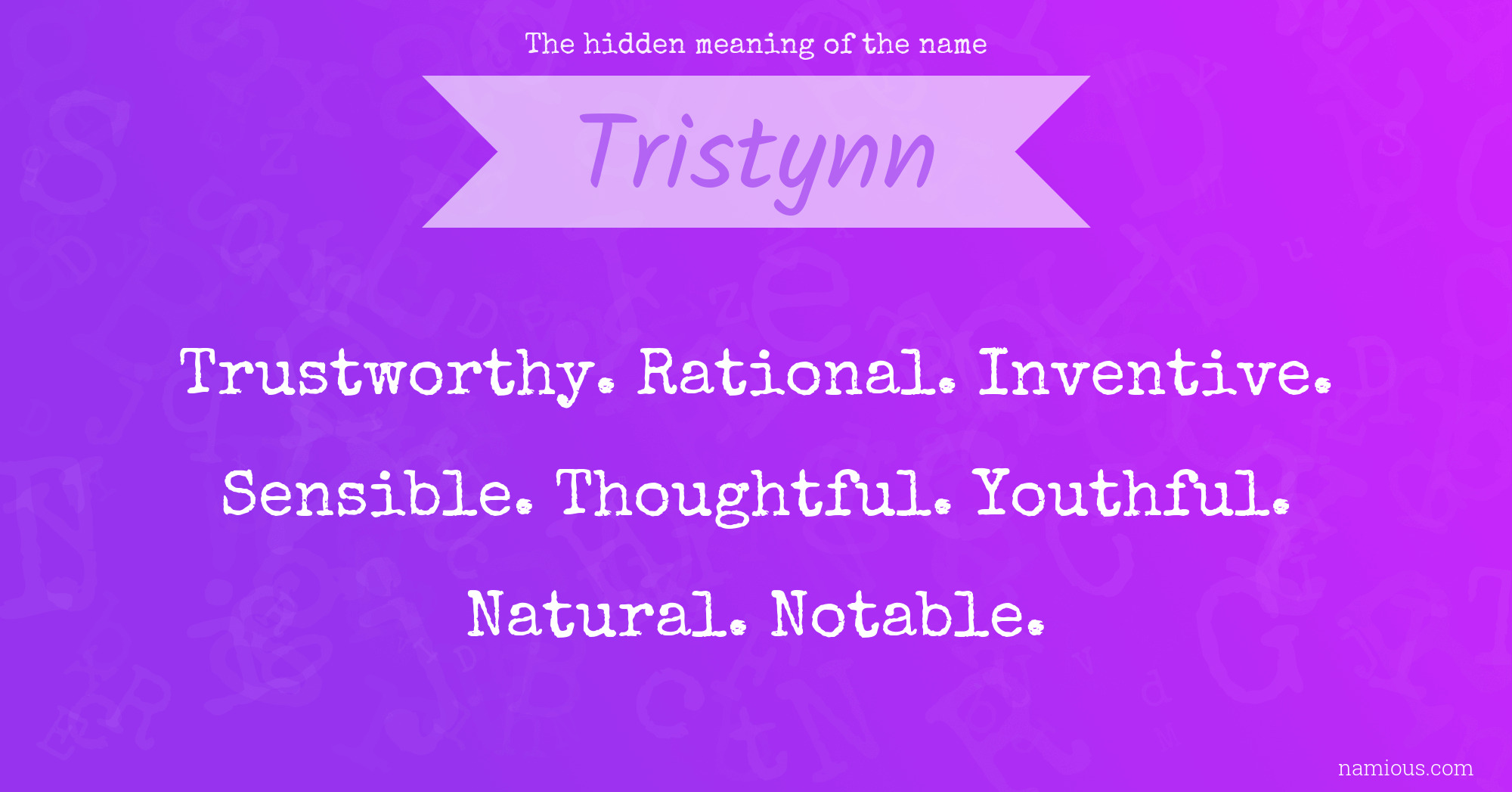 The hidden meaning of the name

Tristynn

Trustworthy. Rational. Inventive. Sensible. Thoughtful. Youthful. Natural. Notable.

namious.com